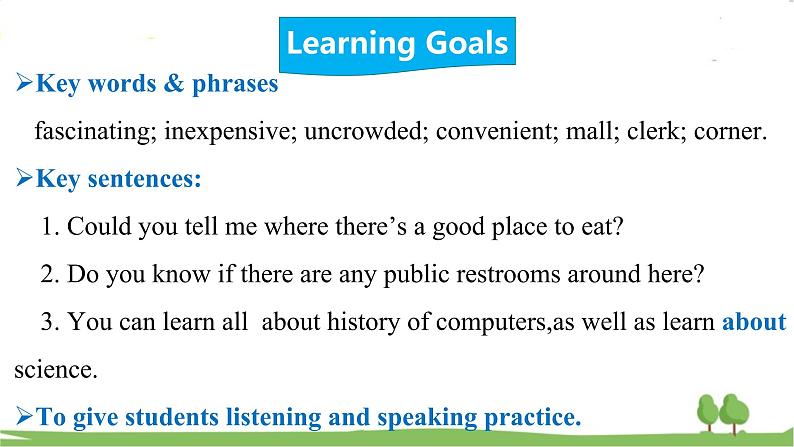 Learning Goals

➢Key words & phrases

fascinating; inexpensive; uncrowded; convenient; mall; clerk; corner.

➢Key sentences:

1. Could you tell me where there’s a good place to eat?

2. Do you know if there are any public restrooms around here?

3. You can learn all about history of computers,as well as learn about science.

➢To give students listening and speaking practice.